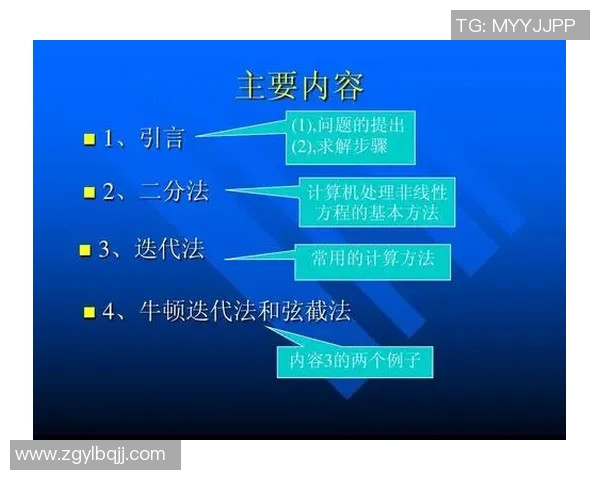 TG: MYYJJPP

主要内容

1、引言

(1),问题的提出
(2),求解步骤

2、二分法

计算机处理非线性方程的基本方法

3、迭代法

常用的计算方法

4、牛顿迭代法和弦截法

内容3的两个例子

www.zgylbqjj.com